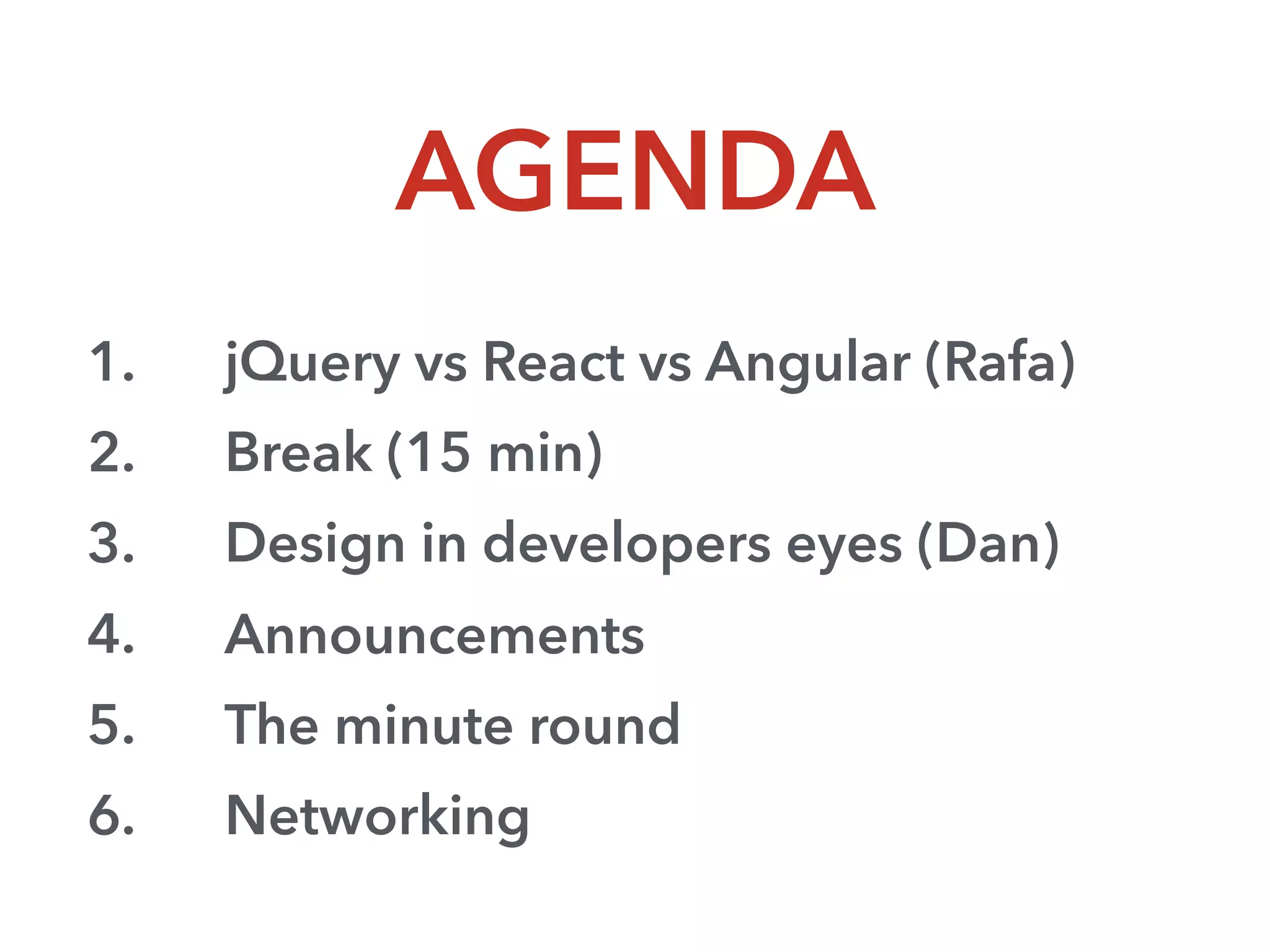 AGENDA

1. jQuery vs React vs Angular (Rafa)
2. Break (15 min)
3. Design in developers eyes (Dan)
4. Announcements
5. The minute round
6. Networking